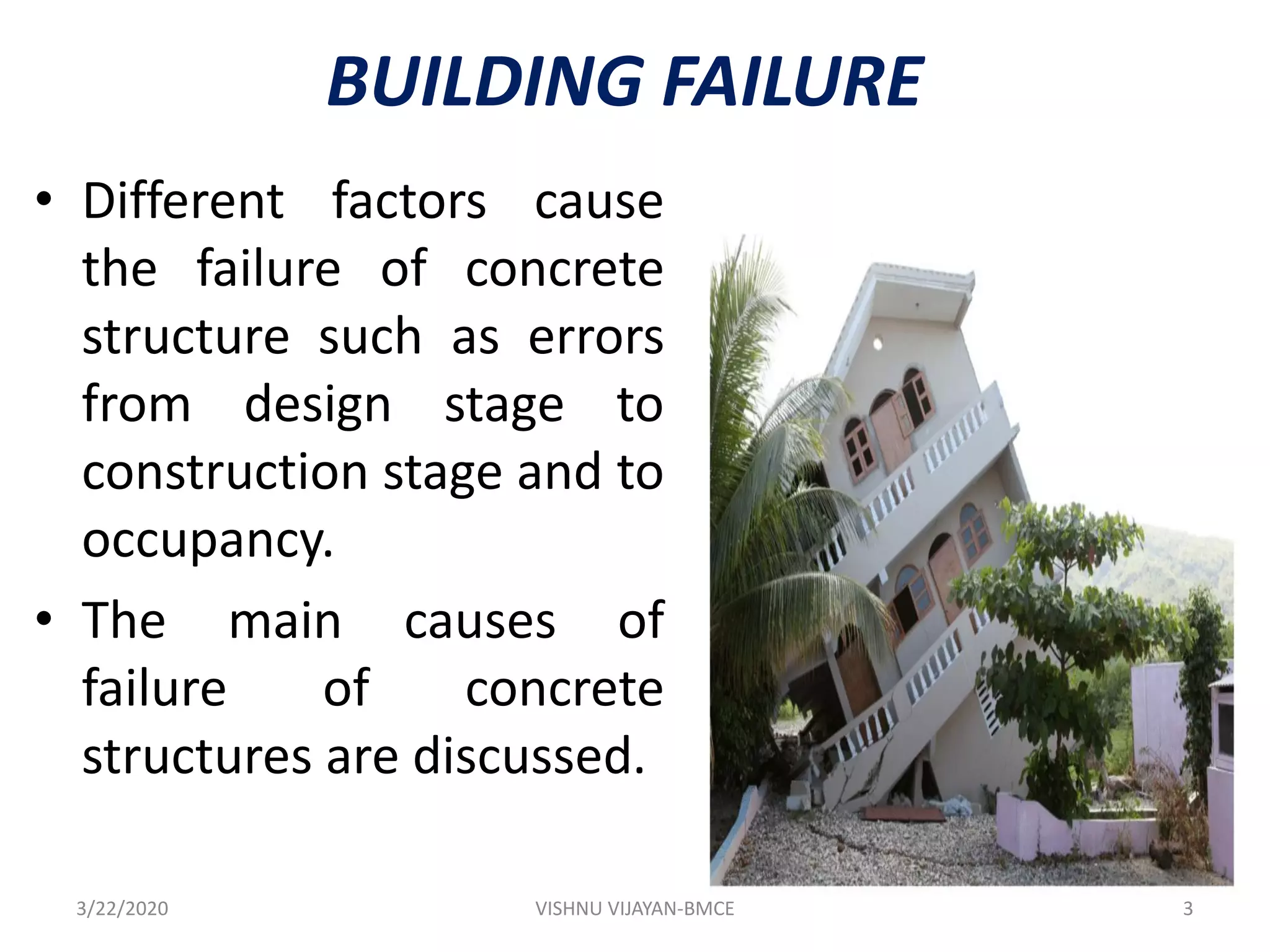 BUILDING FAILURE

• Different factors cause the failure of concrete structure such as errors from design stage to construction stage and to occupancy.

• The main causes of failure of concrete structures are discussed.

3/22/2020 VISHNU VIJAYAN-BMCE 3